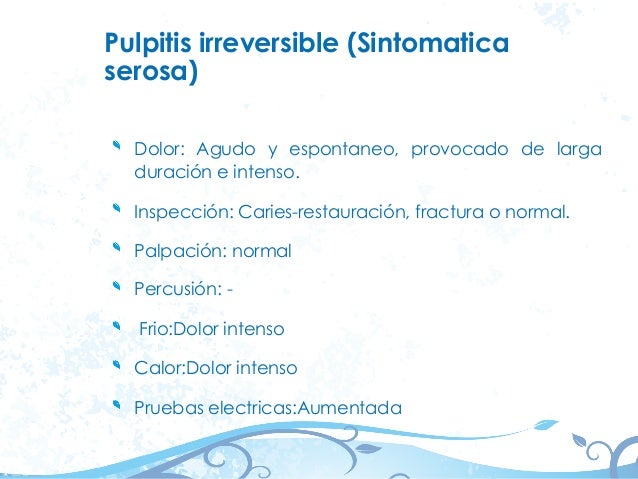 Pulpitis irreversible (Sintomatica serosa)

Dolor: Agudo y espontaneo, provocado de larga duración e intenso.

Inspección: Caries-restauración, fractura o normal.

Palpación: normal

Percusión: -

Frio:Dolor intenso

Calor:Dolor intenso

Pruebas electricas:Aumentada